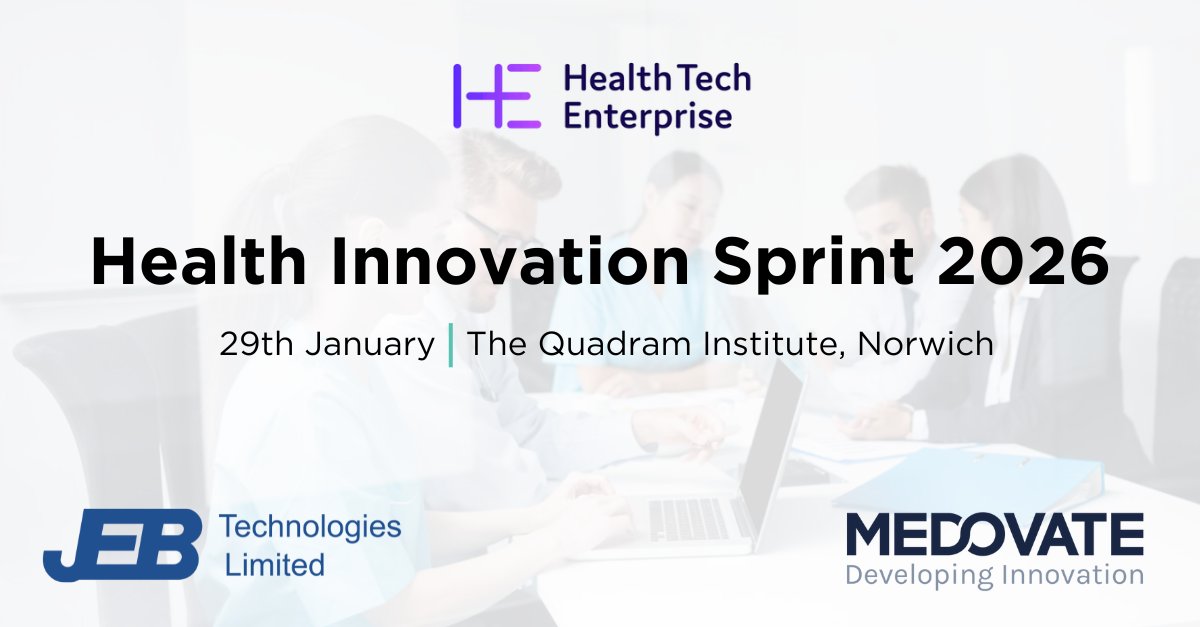 HE Health Tech Enterprise

Health Innovation Sprint 2026

29th January | The Quadram Institute, Norwich

JEB Technologies Limited

MEDOVATE
Developing Innovation